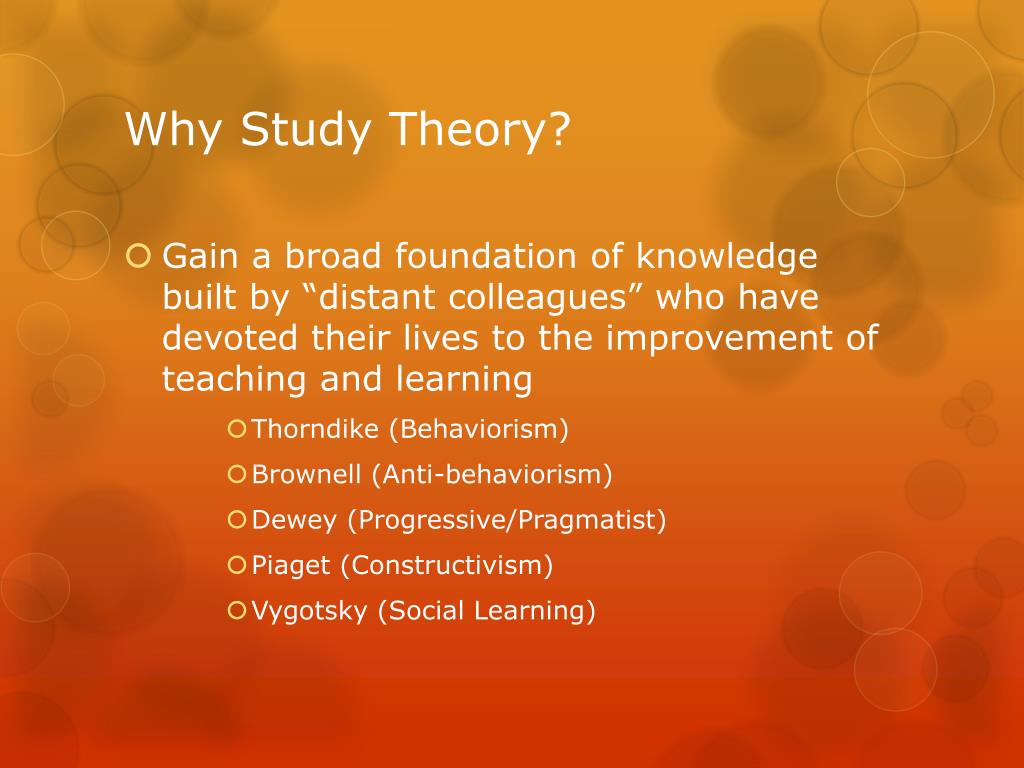 Why Study Theory?

Gain a broad foundation of knowledge built by “distant colleagues” who have devoted their lives to the improvement of teaching and learning

Thorndike (Behaviorism)

Brownell (Anti-behaviorism)

Dewey (Progressive/Pragmatist)

Piaget (Constructivism)

Vygotsky (Social Learning)